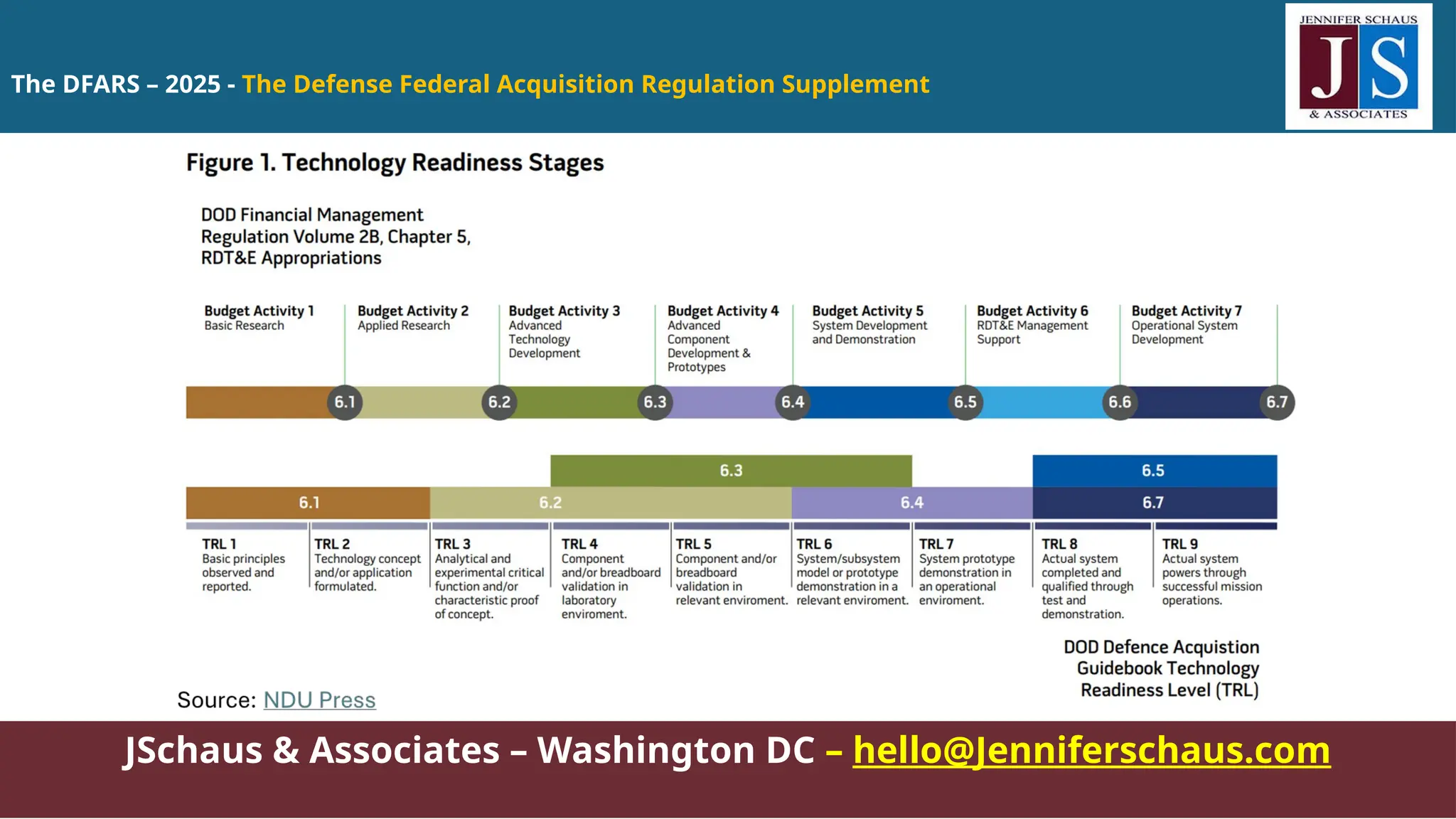 The DFARS – 2025 - The Defense Federal Acquisition Regulation Supplement

JENNIFER SCHAUS
JS
& ASSOCIATES

Figure 1. Technology Readiness Stages

DOD Financial Management Regulation Volume 2B, Chapter 5, RDT&E Appropriations

Budget Activity 1
Basic Research

Budget Activity 2
Applied Research

Budget Activity 3
Advanced Technology Development

Budget Activity 4
Advanced Component Development & Prototypes

Budget Activity 5
System Development and Demonstration

Budget Activity 6
RDT&E Management Support

Budget Activity 7
Operational System Development

6.1 6.2 6.3 6.4 6.5 6.6 6.7

6.3
6.5
6.1
6.2
6.4
6.7

TRL 1
Basic principles observed and reported.

TRL 2
Technology concept and/or application formulated.

TRL 3
Analytical and experimental critical function and/or characteristic proof of concept.

TRL 4
Component and/or breadboard validation in laboratory enviroment.

TRL 5
Component and/or breadboard validation in relevant enviroment.

TRL 6
System/subsystem model or prototype demonstration in a relevant enviroment.

TRL 7
System prototype demonstration in an operational enviroment.

TRL 8
Actual system completed and qualified through test and demonstration.

TRL 9
Actual system powers through successful mission operations.

DOD Defence Acquistion Guidebook Technology Readiness Level (TRL)

Source: NDU Press

JSchaus & Associates – Washington DC – hello@Jenniferschaus.com